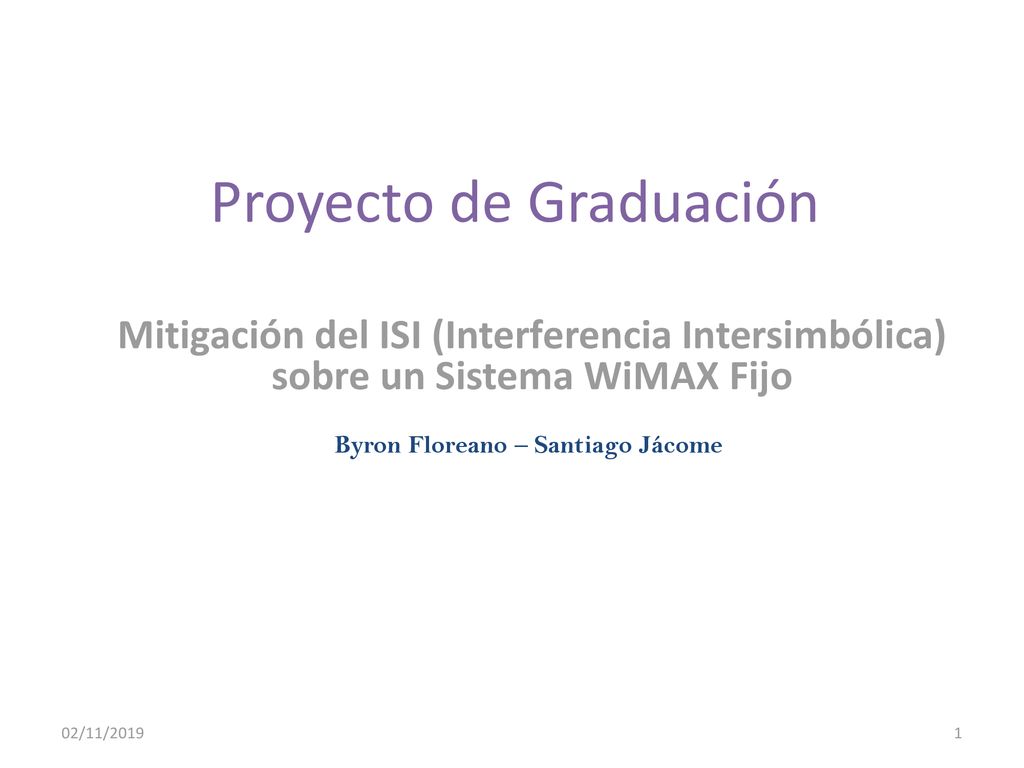 Proyecto de Graduación

Mitigación del ISI (Interferencia Intersimbólica) sobre un Sistema WiMAX Fijo

Byron Floreano – Santiago Jácome

02/11/2019

1